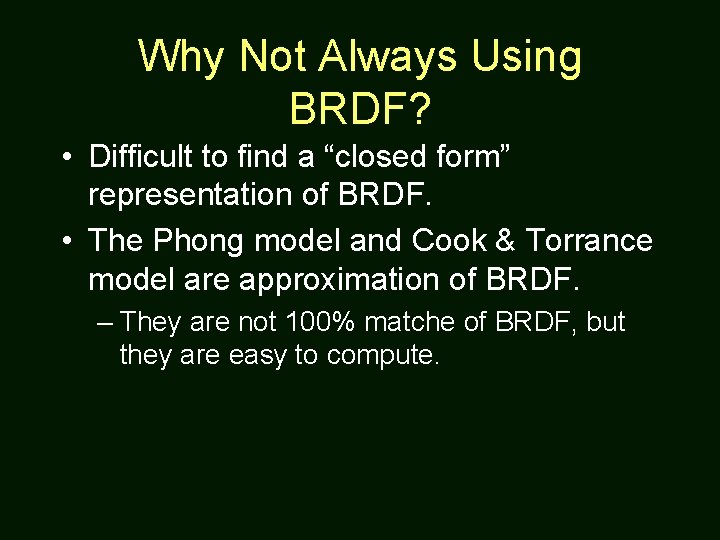 Why Not Always Using BRDF?

• Difficult to find a “closed form” representation of BRDF.

• The Phong model and Cook & Torrance model are approximation of BRDF.

– They are not 100% matche of BRDF, but they are easy to compute.